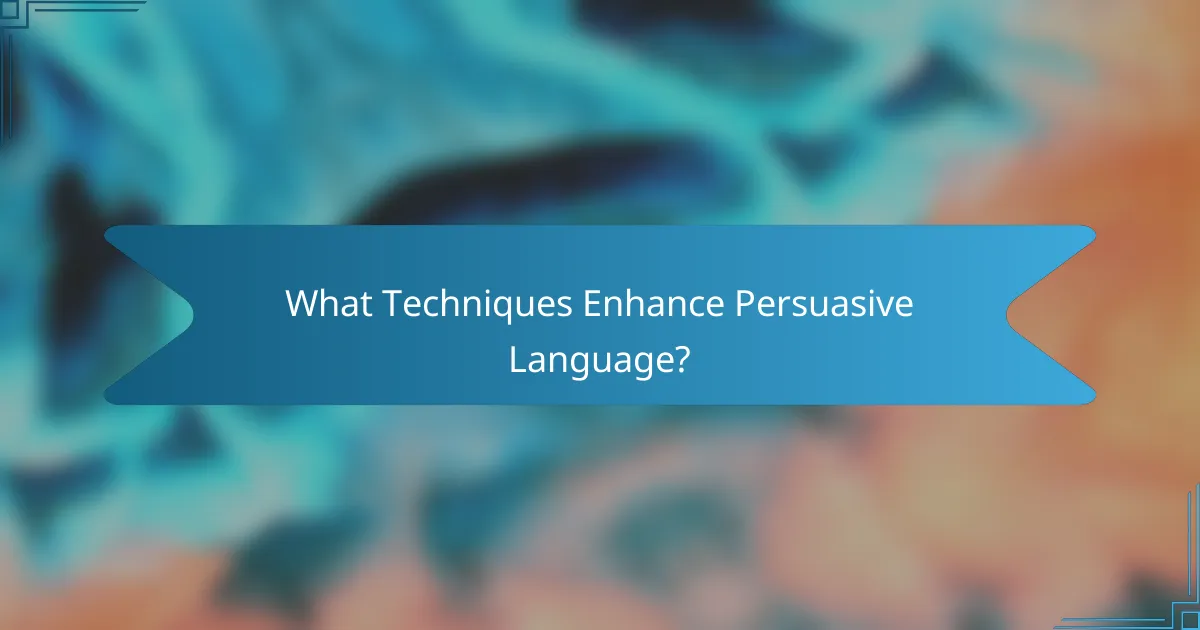 What Techniques Enhance Persuasive Language?